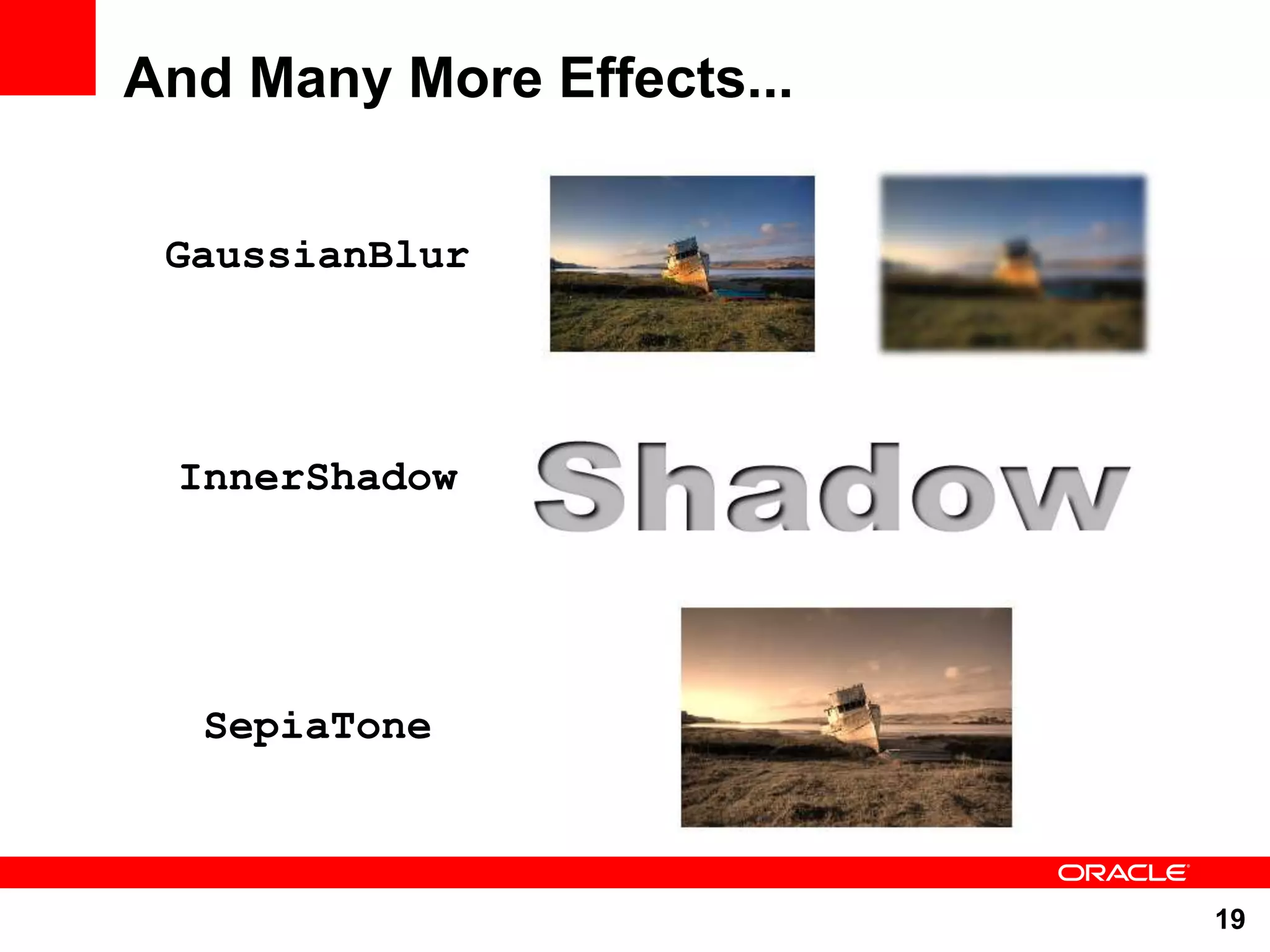 And Many More Effects...

GaussianBlur

InnerShadow

Shadow

SepiaTone

ORACLE

19